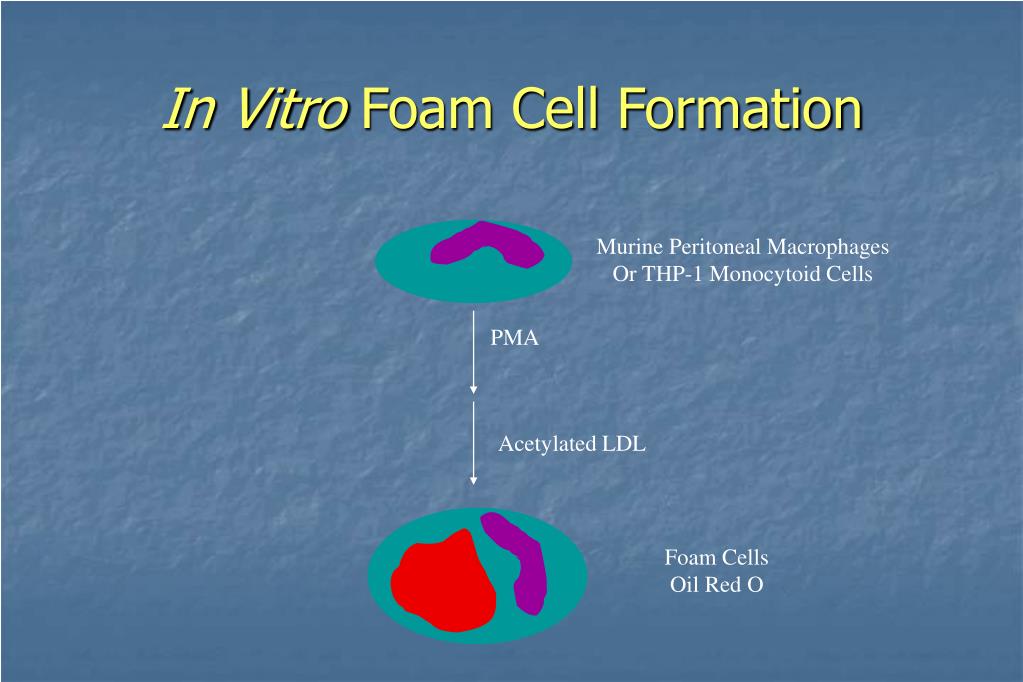 In Vitro Foam Cell Formation

Murine Peritoneal Macrophages
Or THP-1 Monocytoid Cells

PMA

Acetylated LDL

Foam Cells
Oil Red O